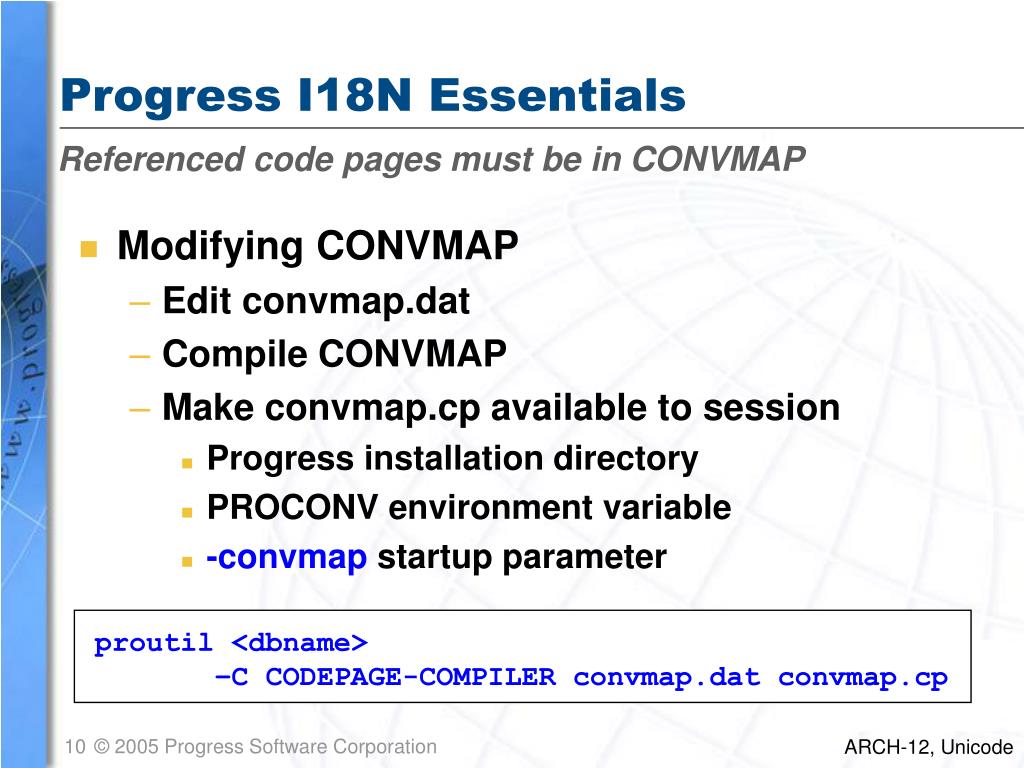 Progress I18N Essentials
Referenced code pages must be in CONVMAP

Modifying CONVMAP
– Edit convmap.dat
– Compile CONVMAP
– Make convmap.cp available to session
Progress installation directory
PROCONV environment variable
-convmap startup parameter

proutil <dbname>
–C CODEPAGE-COMPILER convmap.dat convmap.cp

10 © 2005 Progress Software Corporation

ARCH-12, Unicode